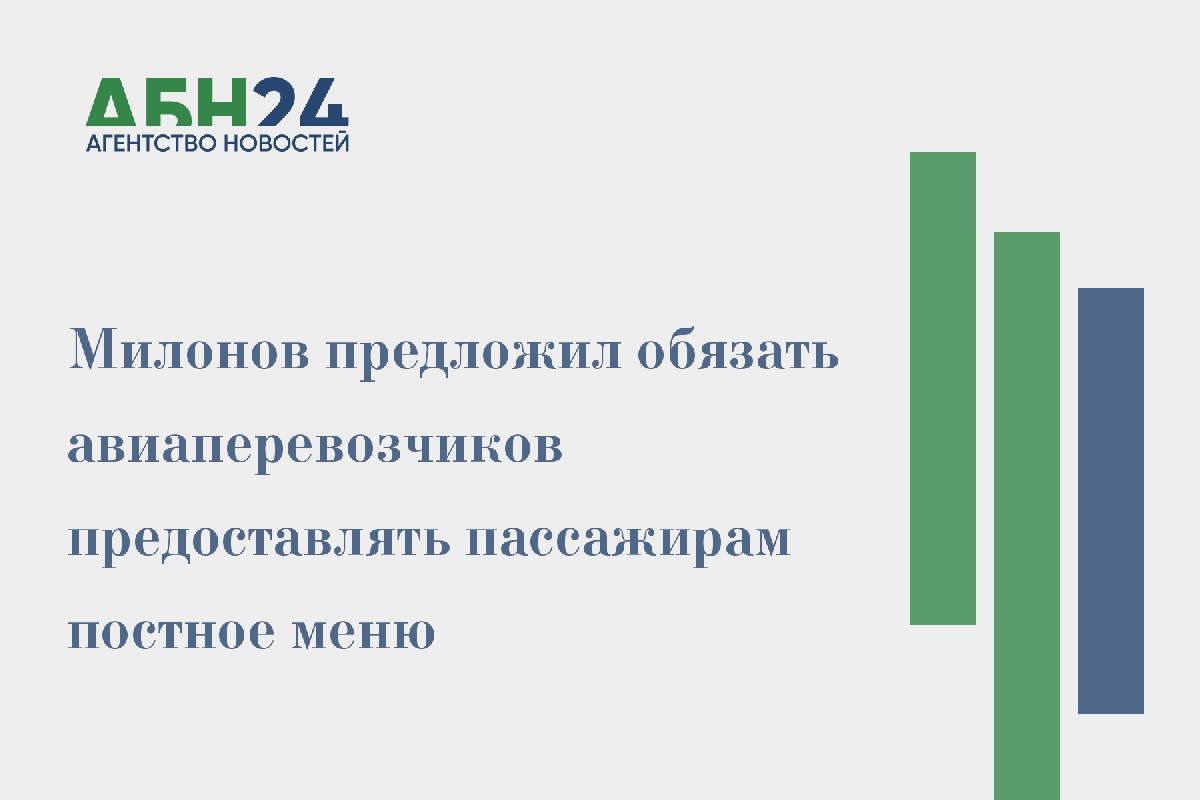 АБН24
АГЕНТСТВО НОВОСТЕЙ

Милонов предложил обязать авиаперевозчиков предоставлять пассажирам постное меню